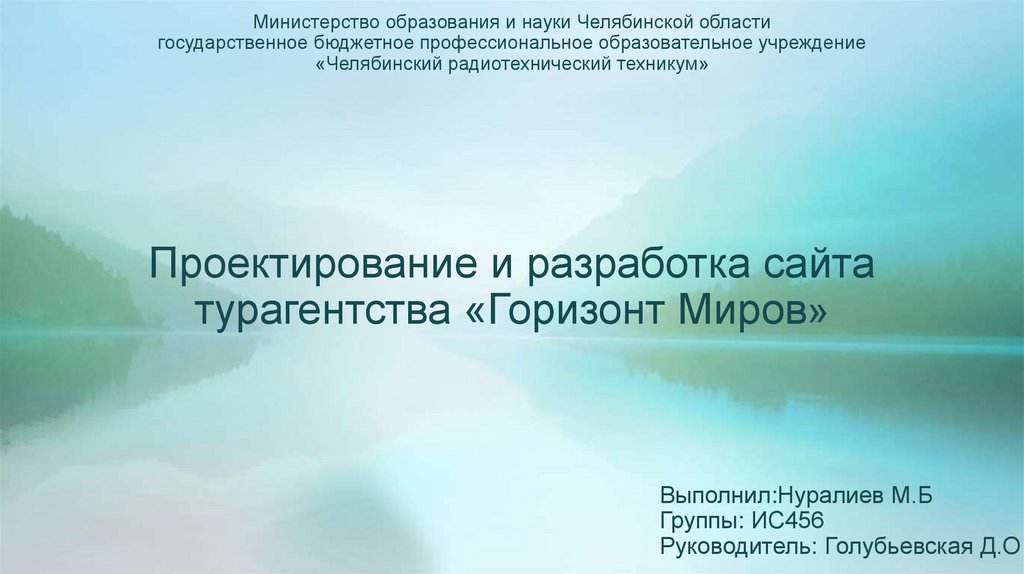 Министерство образования и науки Челябинской области
государственное бюджетное профессиональное образовательное учреждение
«Челябинский радиотехнический техникум»

Проектирование и разработка сайта турагентства «Горизонт Миров»

Выполнил:Нуралиев М.Б
Группы: ИС456
Руководитель: Голубьевская Д.О